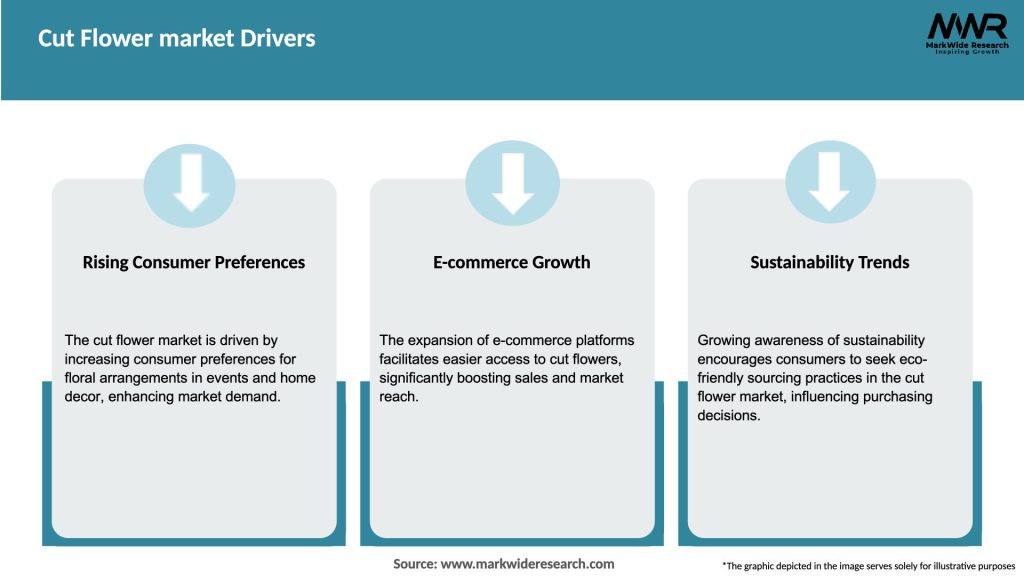 Cut Flower market Drivers

MWR
MarkWide Research
Inspiring Growth

Rising Consumer Preferences

The cut flower market is driven by increasing consumer preferences for floral arrangements in events and home decor, enhancing market demand.

E-commerce Growth

The expansion of e-commerce platforms facilitates easier access to cut flowers, significantly boosting sales and market reach.

Sustainability Trends

Growing awareness of sustainability encourages consumers to seek eco-friendly sourcing practices in the cut flower market, influencing purchasing decisions.

Source: www.markwideresearch.com

*The graphic depicted in the image serves solely for illustrative purposes